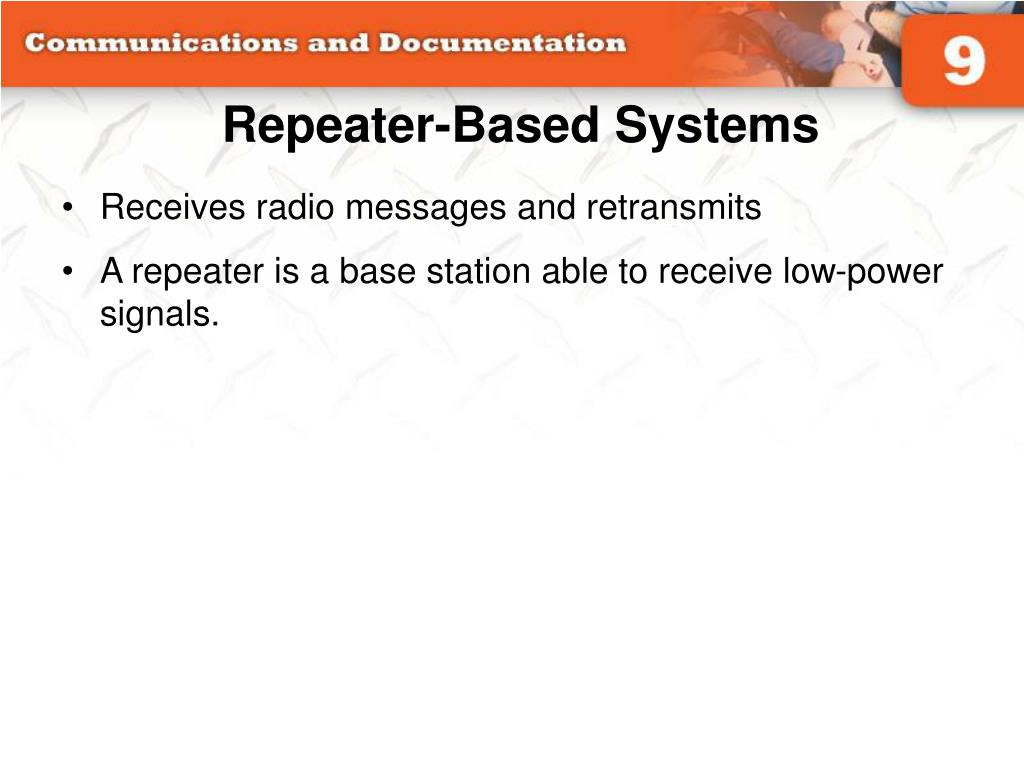 Communications and Documentation

9

Repeater-Based Systems

• Receives radio messages and retransmits

• A repeater is a base station able to receive low-power signals.